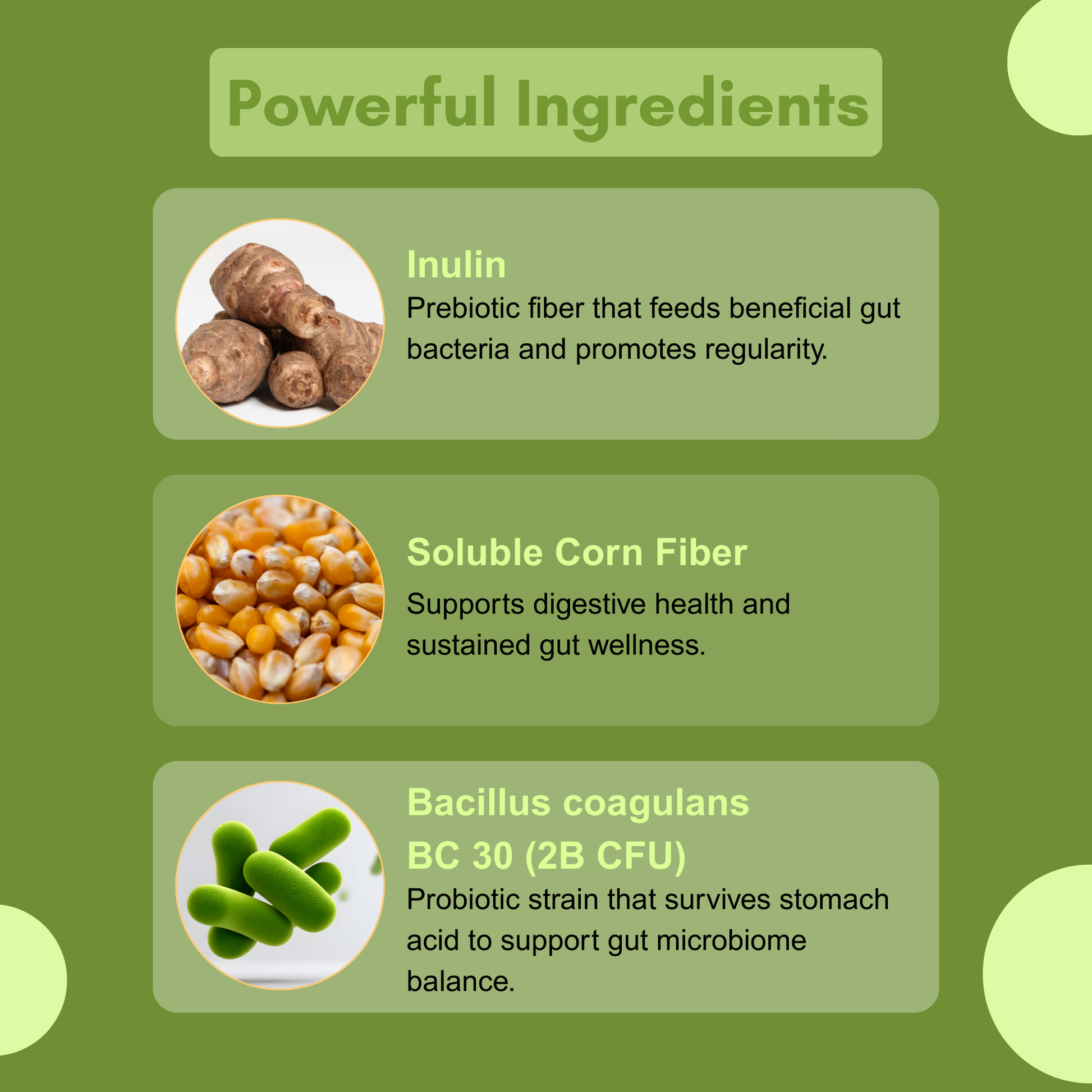 Powerful Ingredients

Inulin
Prebiotic fiber that feeds beneficial gut bacteria and promotes regularity.

Soluble Corn Fiber
Supports digestive health and sustained gut wellness.

Bacillus coagulans BC 30 (2B CFU)
Probiotic strain that survives stomach acid to support gut microbiome balance.